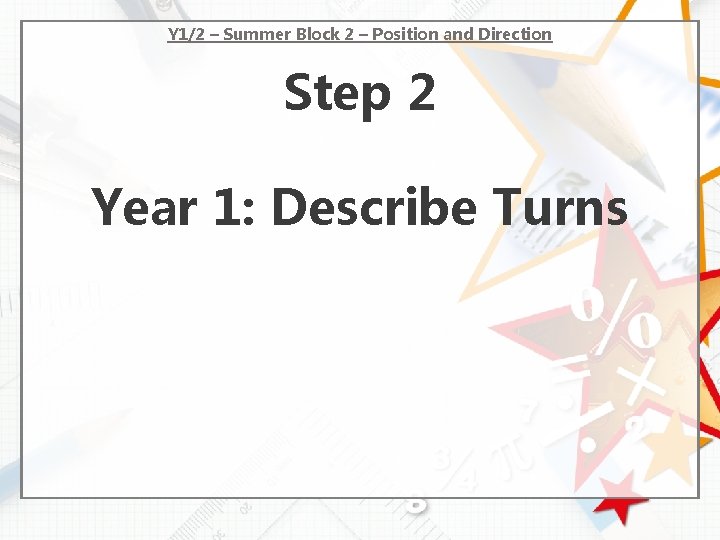 Y1/2 – Summer Block 2 – Position and Direction

Step 2

Year 1: Describe Turns